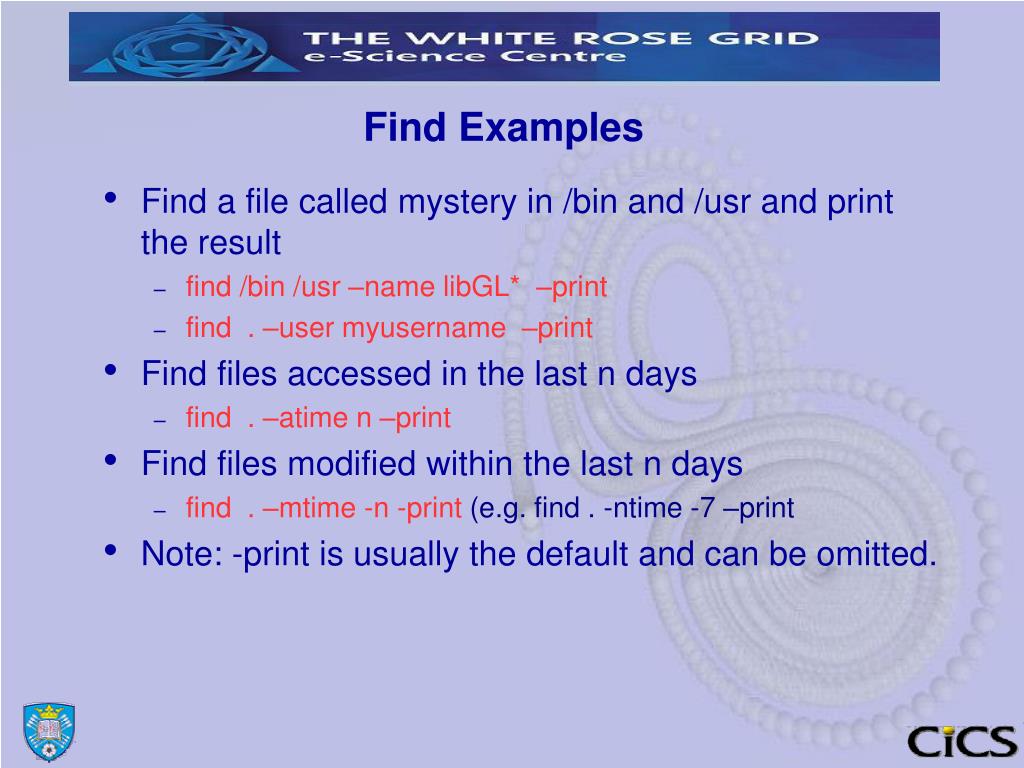 THE WHITE ROSE GRID
e-Science Centre

Find Examples

• Find a file called mystery in /bin and /usr and print the result
– find /bin /usr –name libGL* –print
– find . –user myusername –print
• Find files accessed in the last n days
– find . –atime n –print
• Find files modified within the last n days
– find . –mtime -n -print (e.g. find . -ntime -7 –print
• Note: -print is usually the default and can be omitted.

CiCS